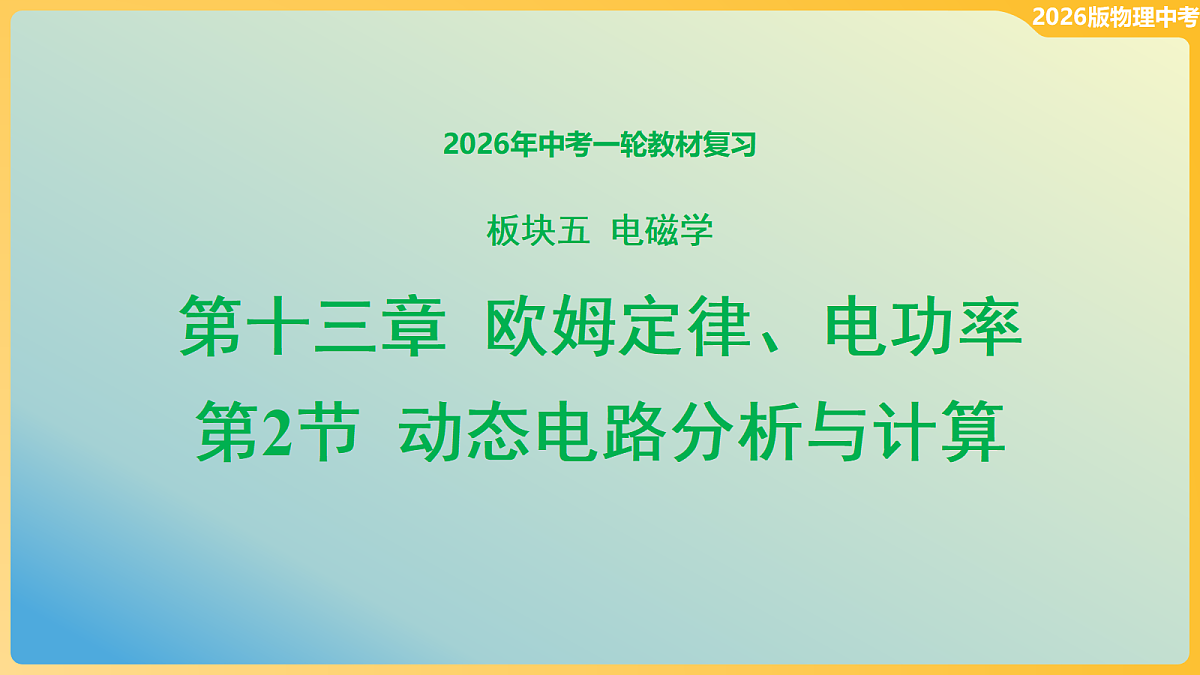 2026版物理中考

2026年中考一轮教材复习

板块五 电磁学

第十三章 欧姆定律、电功率

第2节 动态电路分析与计算